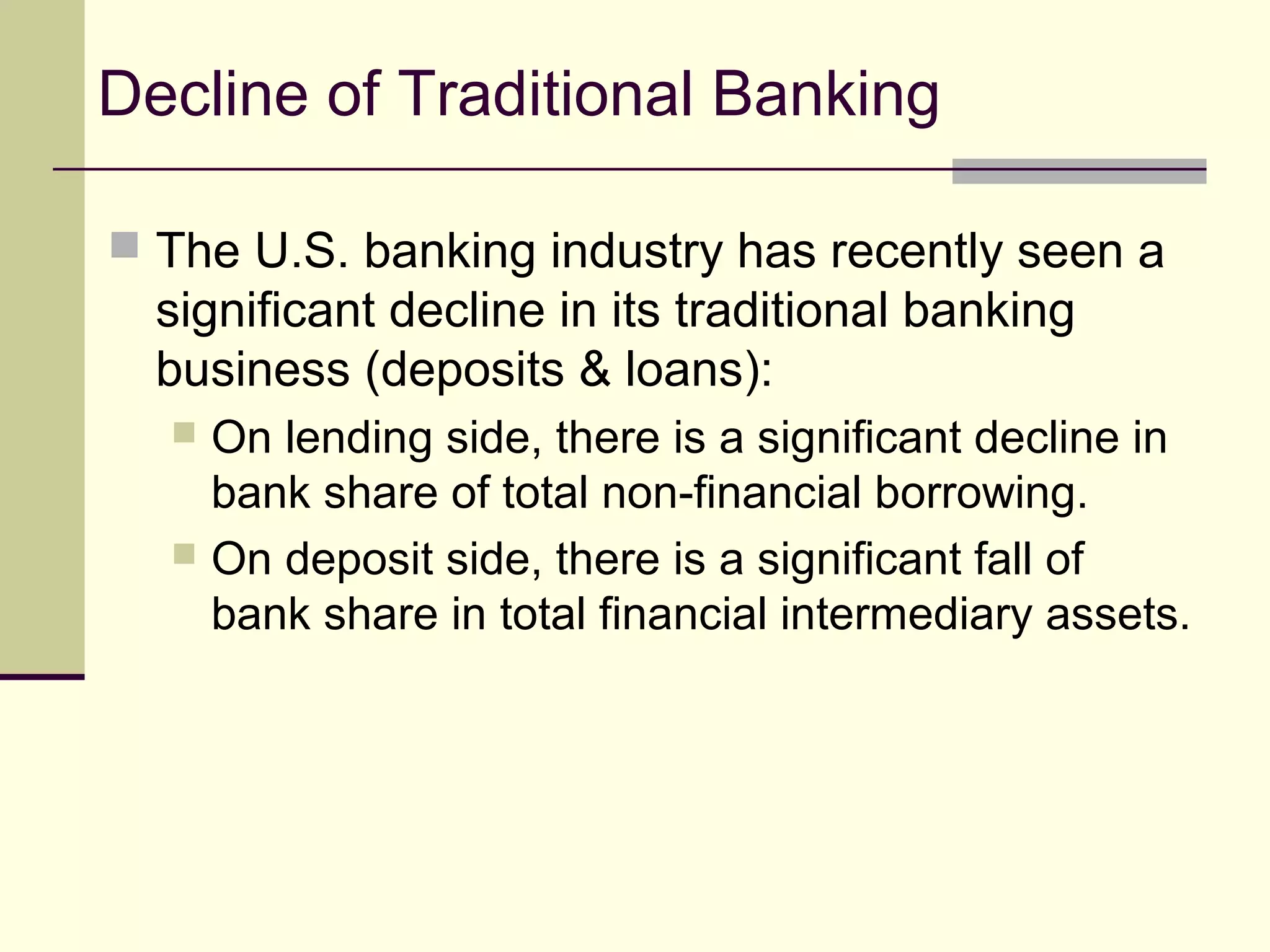 Decline of Traditional Banking

The U.S. banking industry has recently seen a significant decline in its traditional banking business (deposits & loans):

On lending side, there is a significant decline in bank share of total non-financial borrowing.

On deposit side, there is a significant fall of bank share in total financial intermediary assets.